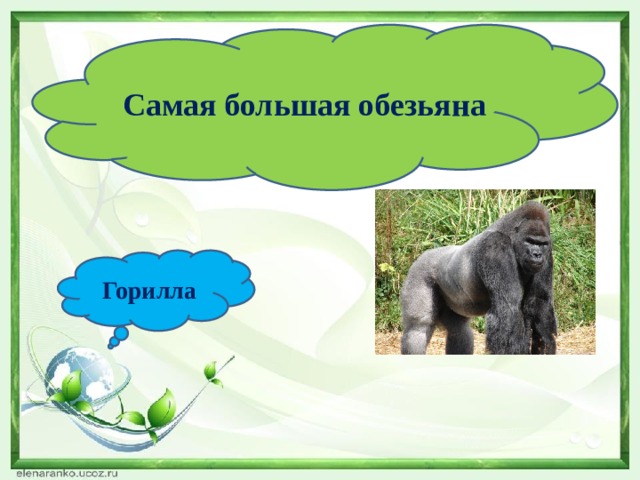 Самая большая обезьяна

Горилла

elenaranko.ucoz.ru